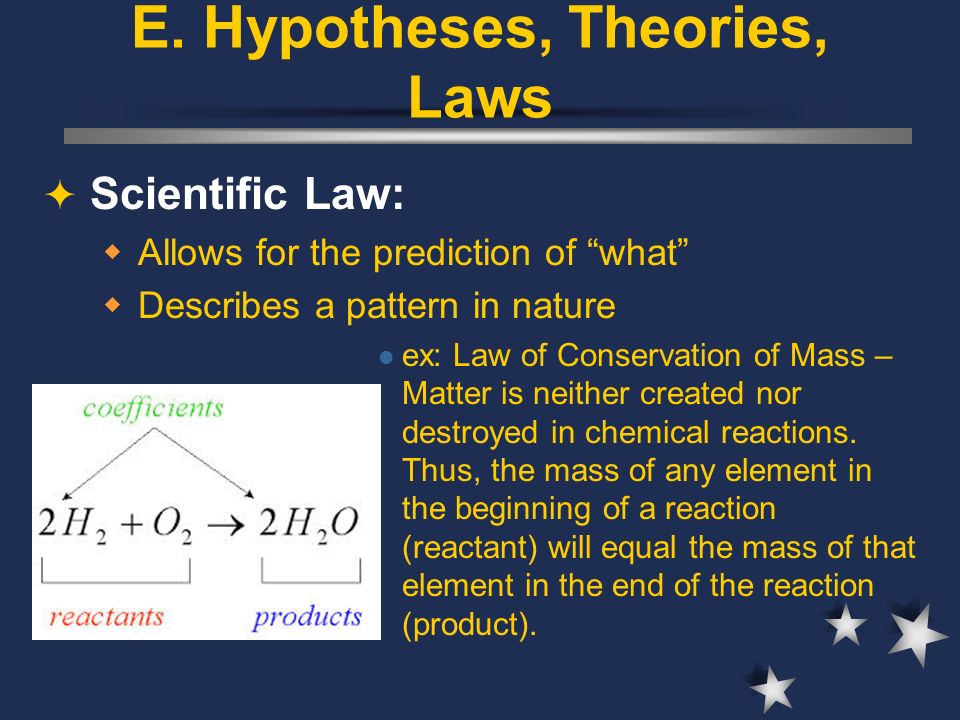 E. Hypotheses, Theories, Laws

Scientific Law:

Allows for the prediction of “what”

Describes a pattern in nature

ex: Law of Conservation of Mass – Matter is neither created nor destroyed in chemical reactions. Thus, the mass of any element in the beginning of a reaction (reactant) will equal the mass of that element in the end of the reaction (product).

coefficients

$2H_2 + O_2 \rightarrow 2H_2O$

reactants

products